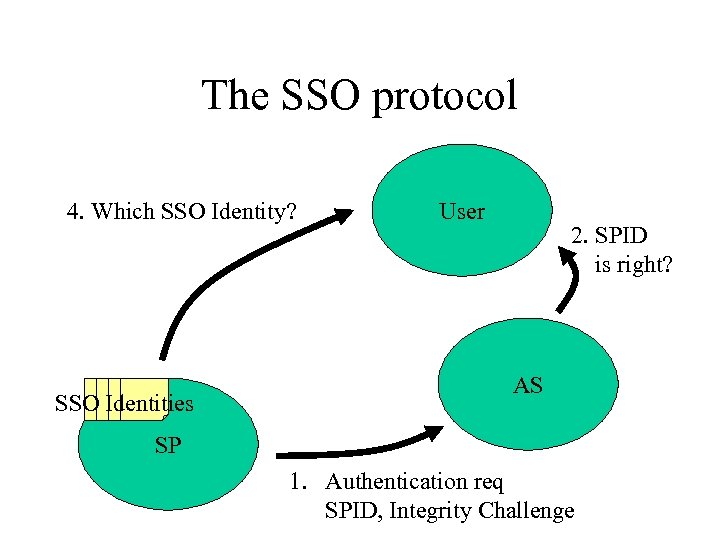 The SSO protocol

4. Which SSO Identity?

User

2. SPID is right?

AS

SSO Identities

SP

1. Authentication req SPID, Integrity Challenge